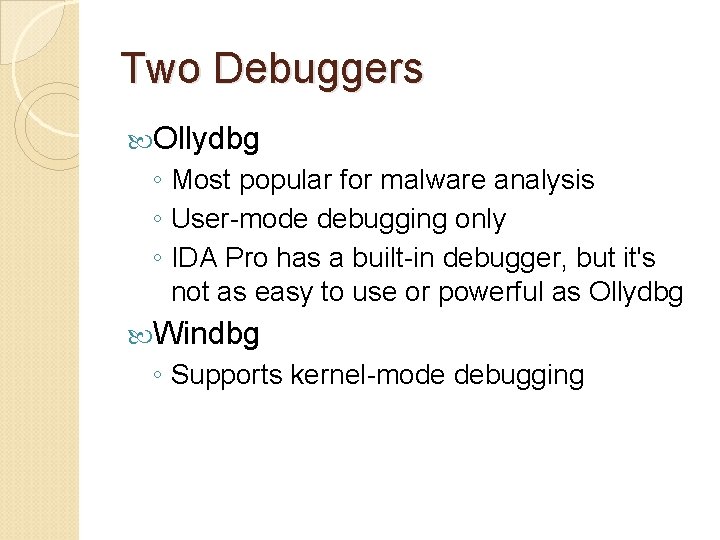 Two Debuggers

Ollydbg

◦ Most popular for malware analysis
◦ User-mode debugging only
◦ IDA Pro has a built-in debugger, but it's not as easy to use or powerful as Ollydbg

Windbg

◦ Supports kernel-mode debugging